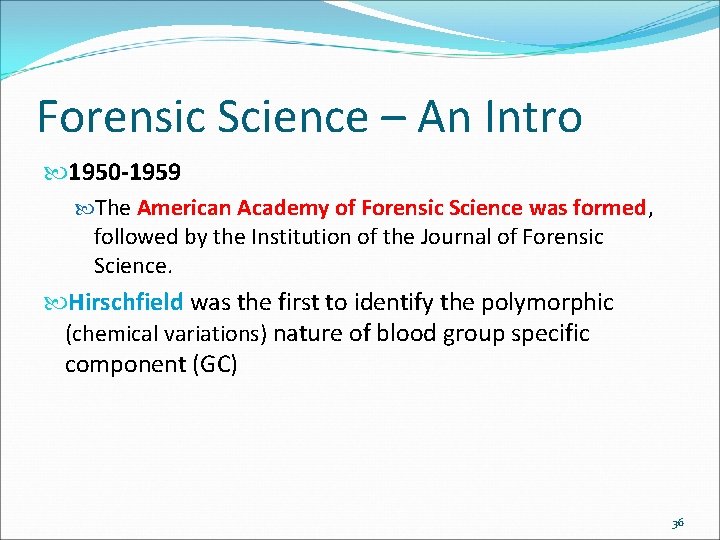 Forensic Science – An Intro

1950-1959

The American Academy of Forensic Science was formed, followed by the Institution of the Journal of Forensic Science.

Hirschfield was the first to identify the polymorphic (chemical variations) nature of blood group specific component (GC)

36